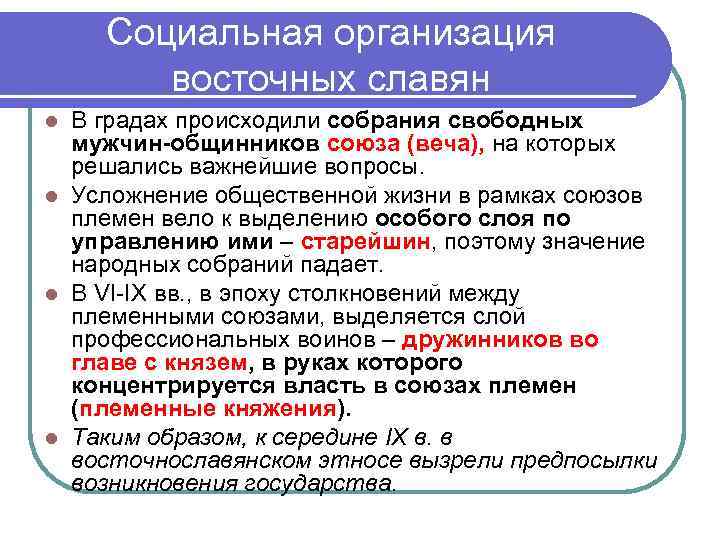 Социальная организация восточных славян

В градах происходили собрания свободных мужчин-общинников союза (веча), на которых решались важнейшие вопросы.

Усложнение общественной жизни в рамках союзов племен вело к выделению особого слоя по управлению ими – старейшин, поэтому значение народных собраний падает.

В VI-IX вв., в эпоху столкновений между племенными союзами, выделяется слой профессиональных воинов – дружинников во главе с князем, в руках которого концентрируется власть в союзах племен (племенные княжения).

Таким образом, к середине IX в. в восточнославянском этносе вызрели предпосылки возникновения государства.